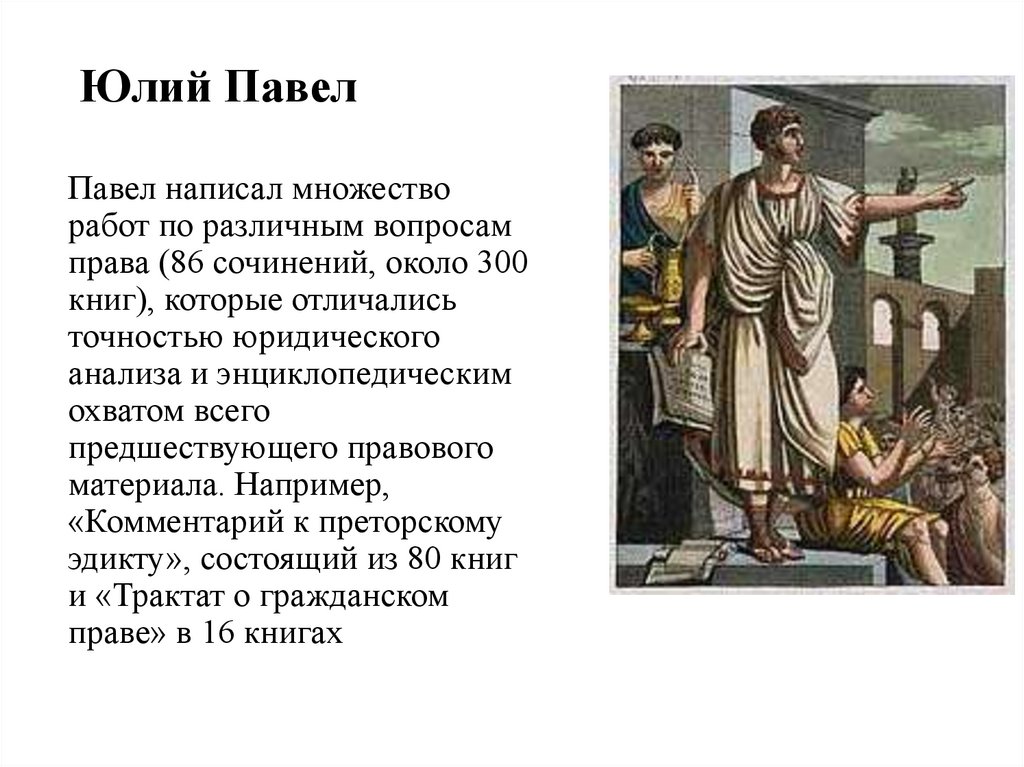 Юлий Павел

Павел написал множество работ по различным вопросам права (86 сочинений, около 300 книг), которые отличались точностью юридического анализа и энциклопедическим охватом всего предшествующего правового материала. Например, «Комментарий к преторскому эдикту», состоящий из 80 книг и «Трактат о гражданском праве» в 16 книгах